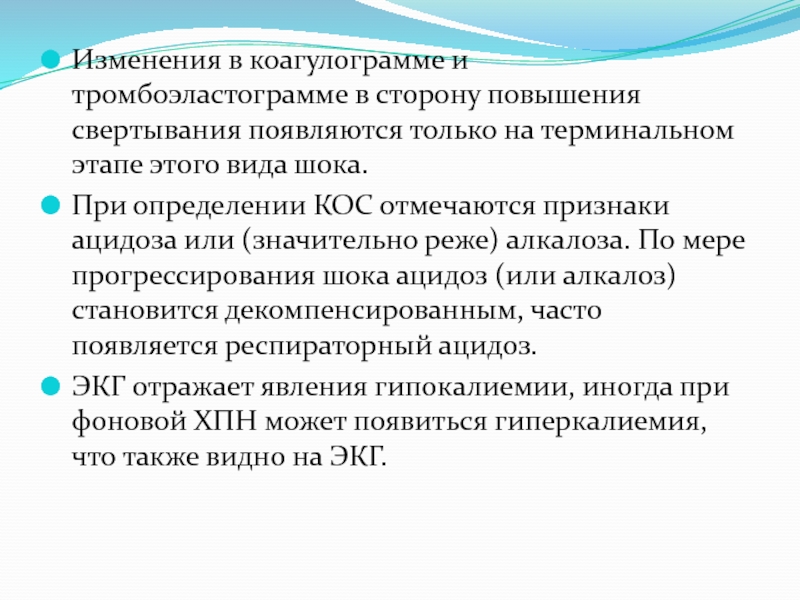 Изменения в коагулограмме и тромбоэластограмме в сторону повышения свертывания появляются только на терминальном этапе этого вида шока.

При определении КОС отмечаются признаки ацидоза или (значительно реже) алкалоза. По мере прогрессирования шока ацидоз (или алкалоз) становится декомпенсированным, часто появляется респираторный ацидоз.

ЭКГ отражает явления гипокалиемии, иногда при фоновой ХПН может появиться гиперкалиемия, что также видно на ЭКГ.